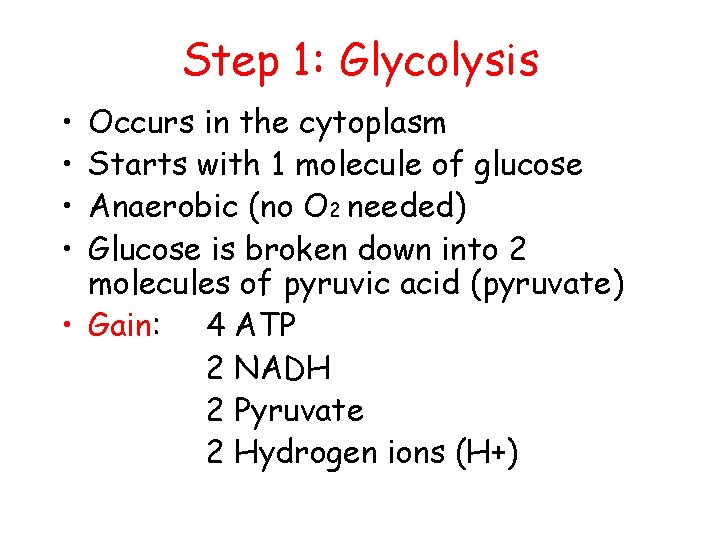 Step 1: Glycolysis

• Occurs in the cytoplasm
• Starts with 1 molecule of glucose
• Anaerobic (no $O_2$ needed)
• Glucose is broken down into 2 molecules of pyruvic acid (pyruvate)
• Gain: 4 ATP
2 NADH
2 Pyruvate
2 Hydrogen ions (H+)